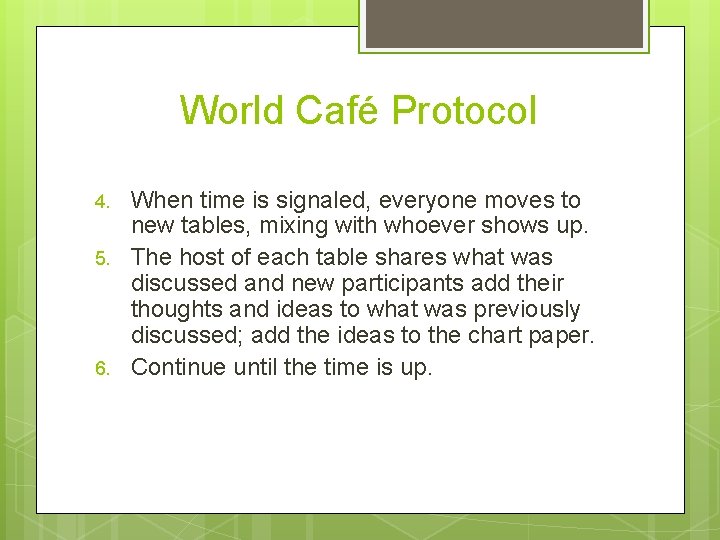 World Café Protocol

4. When time is signaled, everyone moves to new tables, mixing with whoever shows up.
5. The host of each table shares what was discussed and new participants add their thoughts and ideas to what was previously discussed; add the ideas to the chart paper.
6. Continue until the time is up.